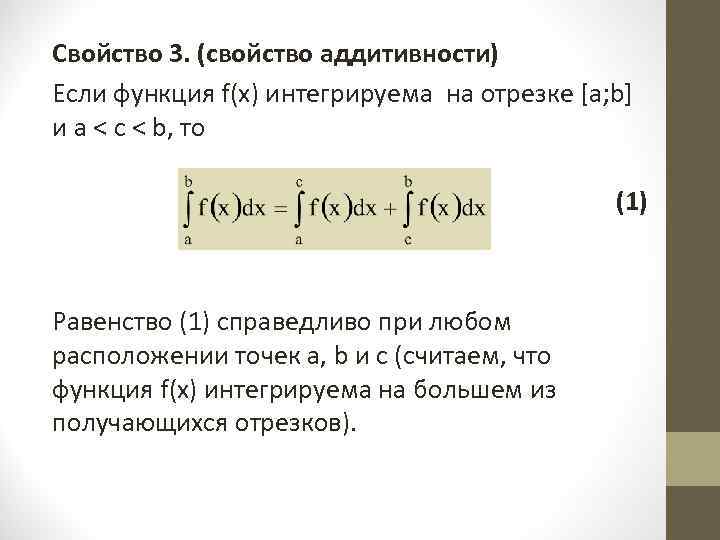 Свойство 3. (свойство аддитивности)

Если функция f(x) интегрируема на отрезке [a;b] и a < c < b, то

$\int_a^b f(x)dx = \int_a^c f(x)dx + \int_c^b f(x)dx$ (1)

Равенство (1) справедливо при любом расположении точек a, b и c (считаем, что функция f(x) интегрируема на большем из получающихся отрезков).